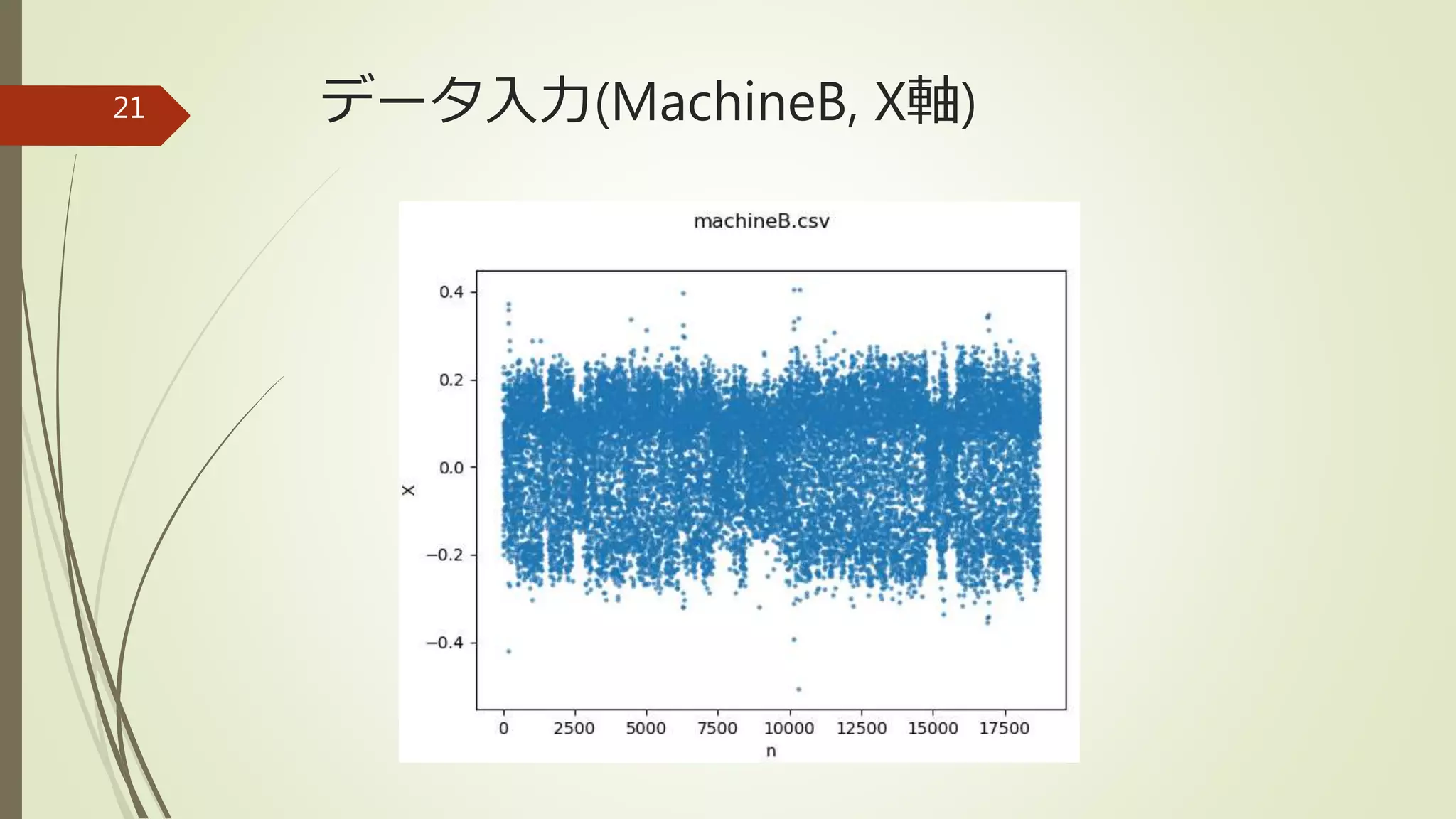 21

データ入力(MachineB, X軸)

machineB.csv

0.4
0.2
0.0
−0.2
−0.4

X

0 2500 5000 7500 10000 12500 15000 17500

n